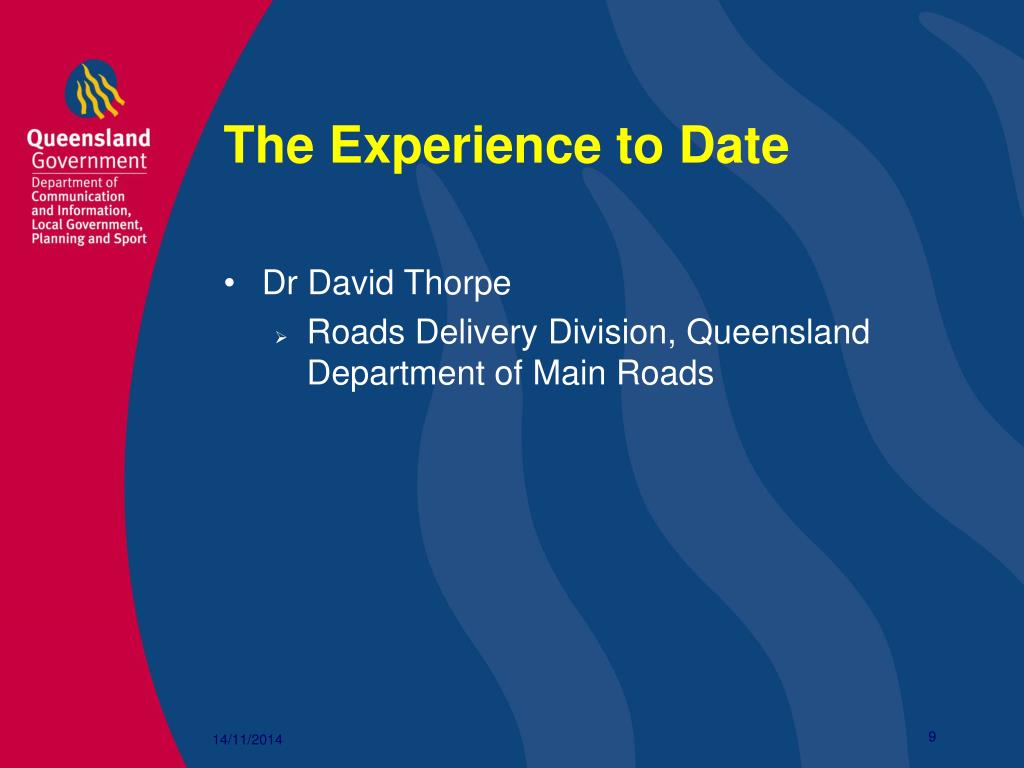 Queensland Government
Department of Communication and Information, Local Government, Planning and Sport

The Experience to Date

• Dr David Thorpe
	➢ Roads Delivery Division, Queensland Department of Main Roads

14/11/2014

9